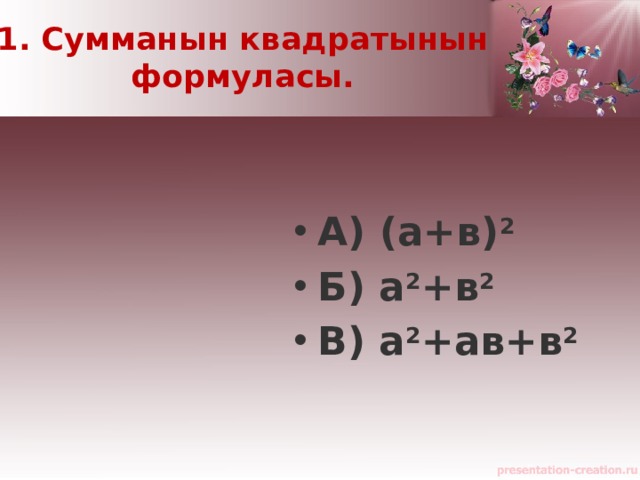 1. Сумманын квадратынын формуласы.

• А) $(а+в)^2$
• Б) $а^2+в^2$
• В) $а^2+ав+в^2$

presentation-creation.ru